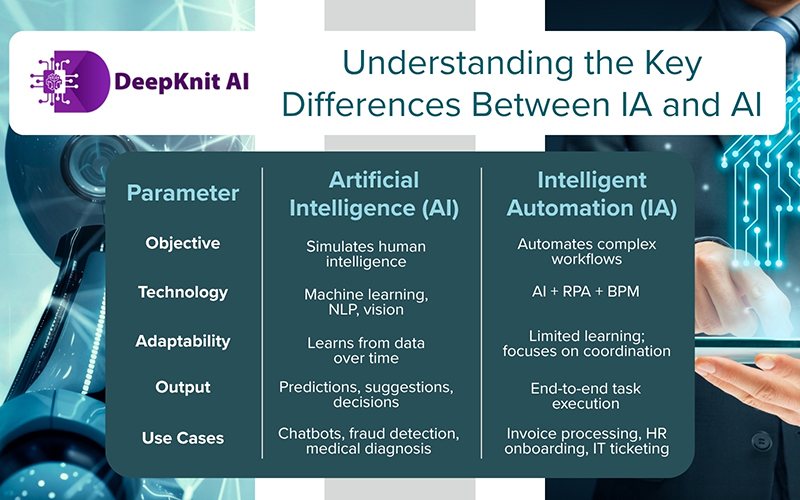 DeepKnit AI

Understanding the Key Differences Between IA and AI

| Parameter | Artificial Intelligence (AI) | Intelligent Automation (IA) |
|---|---|---|
| Objective | Simulates human intelligence | Automates complex workflows |
| Technology | Machine learning, NLP, vision | AI + RPA + BPM |
| Adaptability | Learns from data over time | Limited learning; focuses on coordination |
| Output | Predictions, suggestions, decisions | End-to-end task execution |
| Use Cases | Chatbots, fraud detection, medical diagnosis | Invoice processing, HR onboarding, IT ticketing |